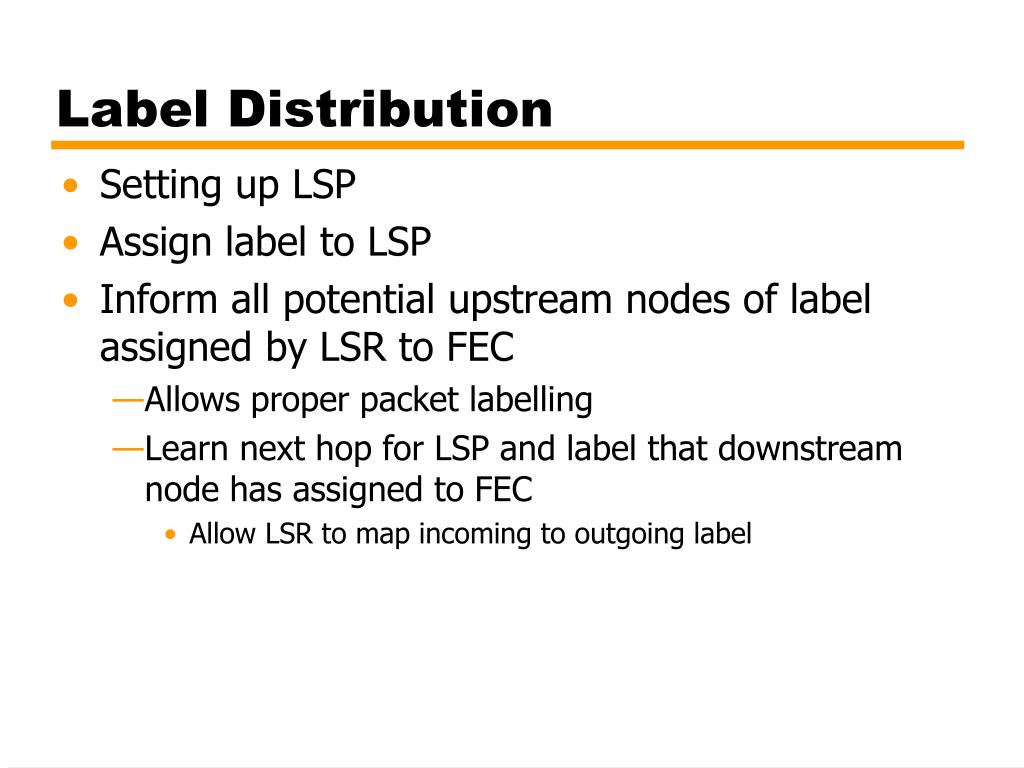 Label Distribution

• Setting up LSP
• Assign label to LSP
• Inform all potential upstream nodes of label assigned by LSR to FEC
—Allows proper packet labelling
—Learn next hop for LSP and label that downstream node has assigned to FEC
• Allow LSR to map incoming to outgoing label